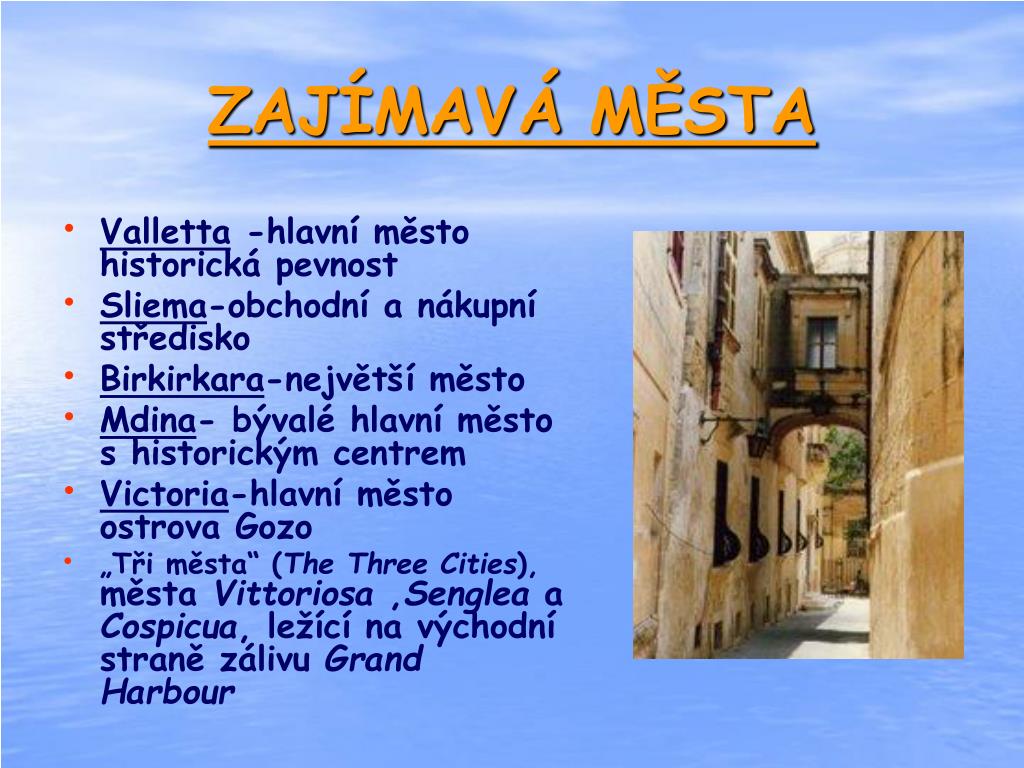 ZAJÍMAVÁ MĚSTA

• Valletta -hlavní město historická pevnost
• Sliema-obchodní a nákupní středisko
• Birkirkara-největší město
• Mdina- bývalé hlavní město s historickým centrem
• Victoria-hlavní město ostrova Gozo
• „Tři města“ (The Three Cities), města Vittoriosa ,Senglea a Cospicua, ležící na východní straně zálivu Grand Harbour